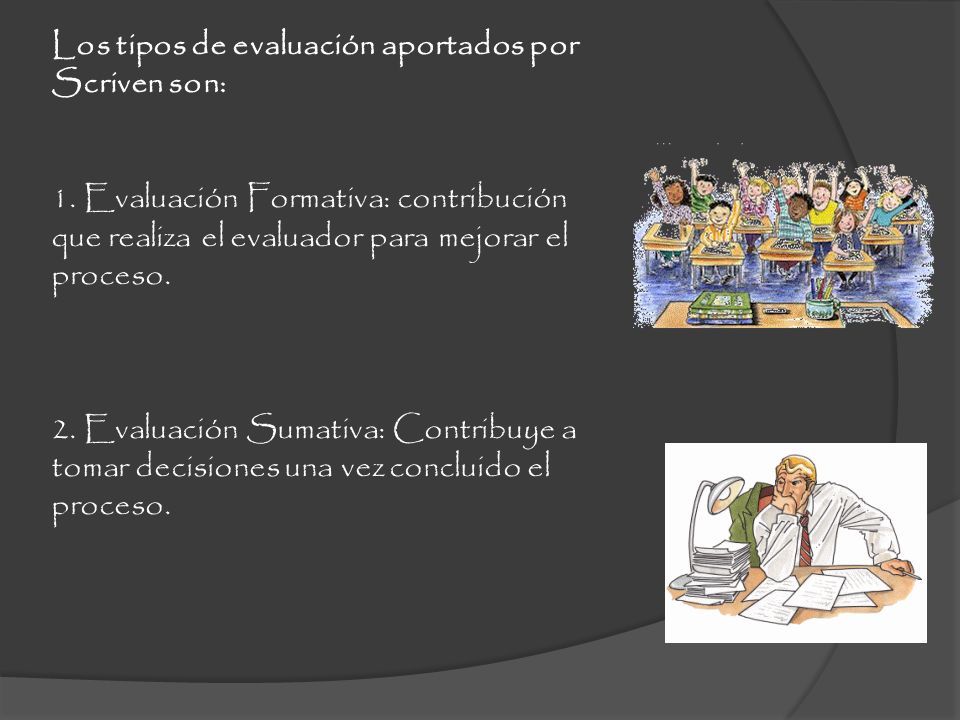 Los tipos de evaluación aportados por Scriven son:

1. Evaluación Formativa: contribución que realiza el evaluador para mejorar el proceso.

2. Evaluación Sumativa: Contribuye a tomar decisiones una vez concluido el proceso.